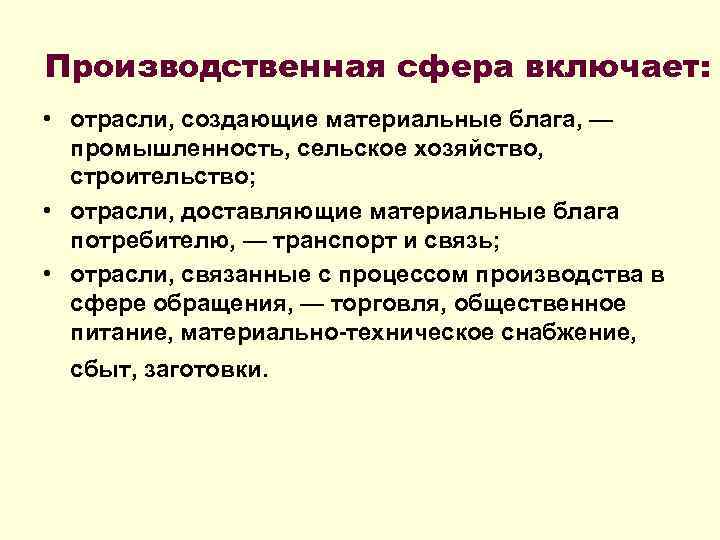 Производственная сфера включает:

• отрасли, создающие материальные блага, — промышленность, сельское хозяйство, строительство;
• отрасли, доставляющие материальные блага потребителю, — транспорт и связь;
• отрасли, связанные с процессом производства в сфере обращения, — торговля, общественное питание, материально-техническое снабжение, сбыт, заготовки.